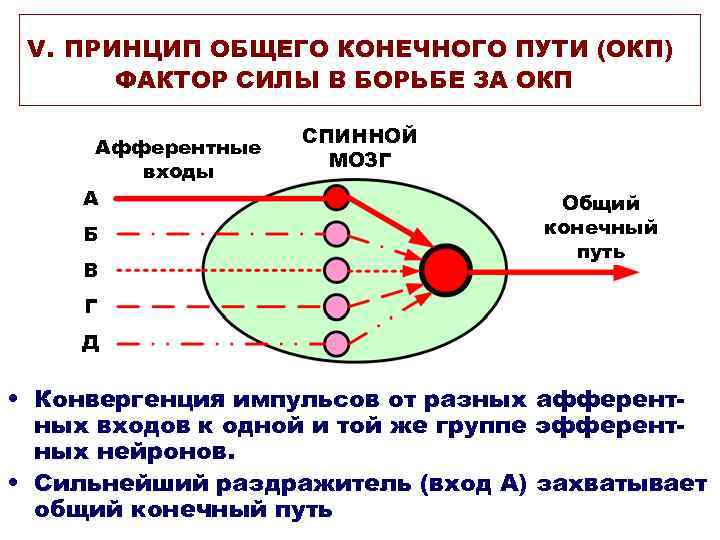 V. ПРИНЦИП ОБЩЕГО КОНЕЧНОГО ПУТИ (ОКП)
ФАКТОР СИЛЫ В БОРЬБЕ ЗА ОКП

Афферентные входы

СПИННОЙ МОЗГ

А
Б
В
Г
Д

Общий конечный путь

• Конвергенция импульсов от разных афферентных входов к одной и той же группе эфферентных нейронов.
• Сильнейший раздражитель (вход А) захватывает общий конечный путь